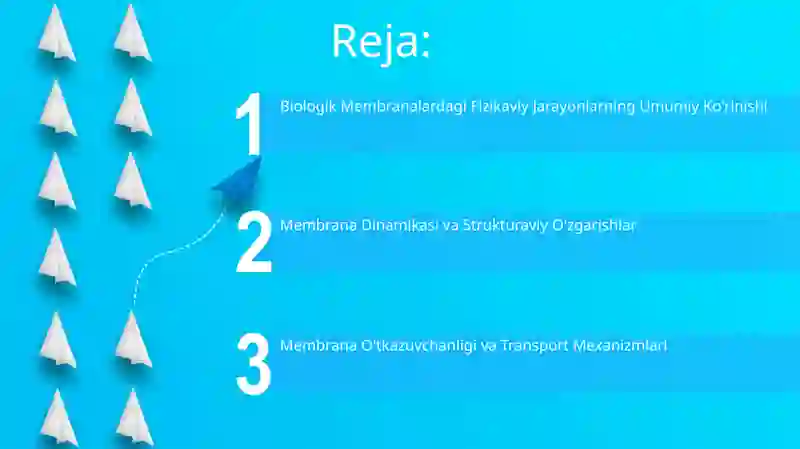 Reja:

1 Biologik Membranalardagi Fizikaviy Jarayonlarning Umumiy Ko'rinishi

2 Membrana Dinamikasi va Strukturaviy O'zgarishlar

3 Membrana O'tkazuvchanligi va Transport Mexanizmlari